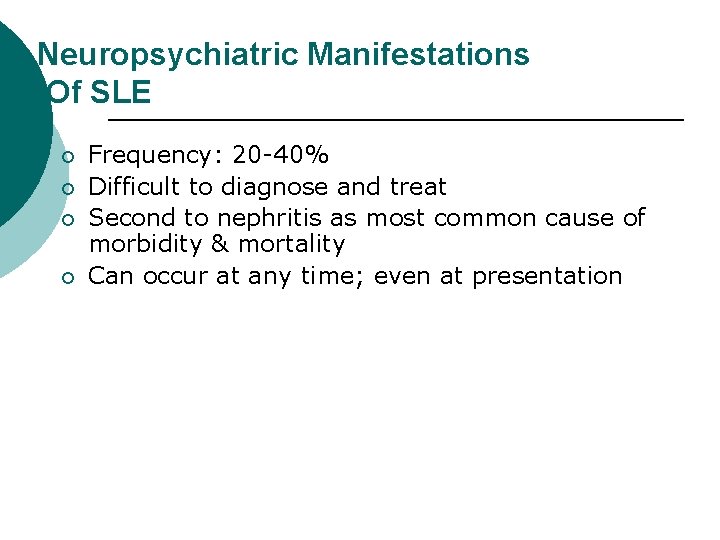 Neuropsychiatric Manifestations Of SLE

- Frequency: 20-40%
- Difficult to diagnose and treat
- Second to nephritis as most common cause of morbidity & mortality
- Can occur at any time; even at presentation